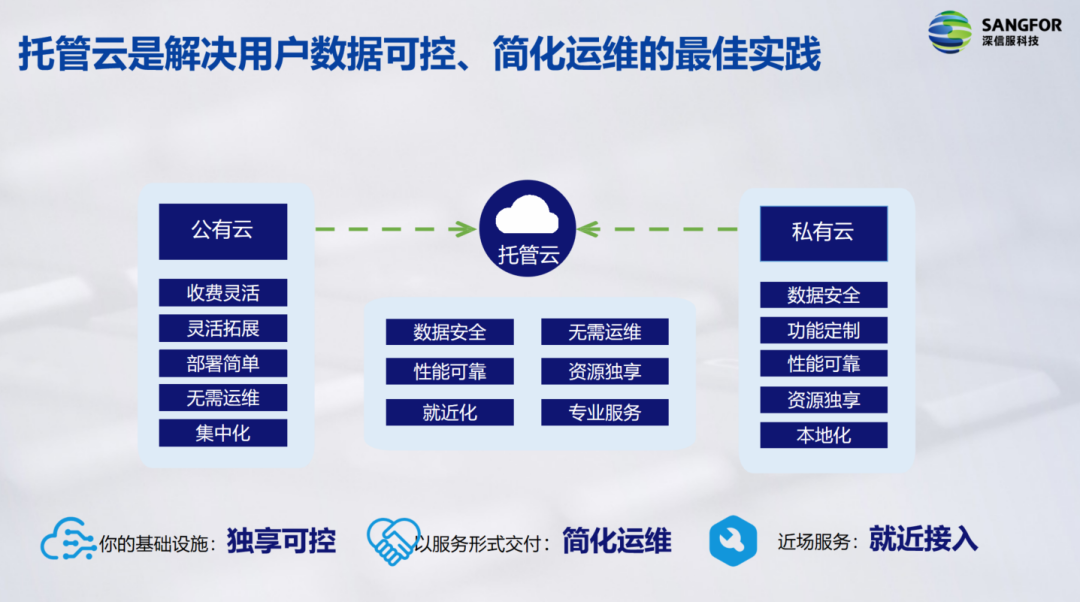 托管云是解决用户数据可控、简化运维的最佳实践

SANGFOR
深信服科技

公有云

收费灵活
灵活拓展
部署简单
无需运维
集中化

托管云

数据安全
性能可靠
就近化
无需运维
资源独享
专业服务

私有云

数据安全
功能定制
性能可靠
资源独享
本地化

你的基础设施：独享可控

以服务形式交付：简化运维

近场服务：就近接入